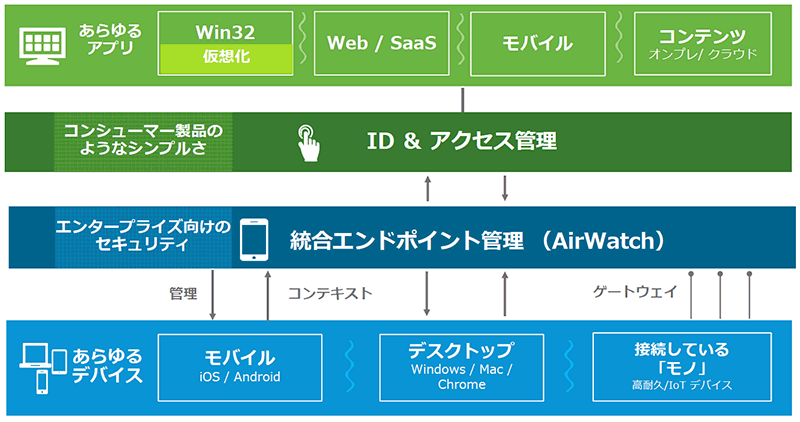 あらゆる アプリ

Win32
仮想化

Web / SaaS

モバイル

コンテンツ
オンプレ/ クラウド

コンシューマー製品の ようなシンプルさ

ID & アクセス管理

エンタープライズ向けの セキュリティ

統合エンドポイント管理 （AirWatch）

管理

コンテキスト

ゲートウェイ

あらゆる デバイス

モバイル
iOS / Android

デスクトップ
Windows / Mac / Chrome

接続している 「モノ」
高耐久/IoT デバイス